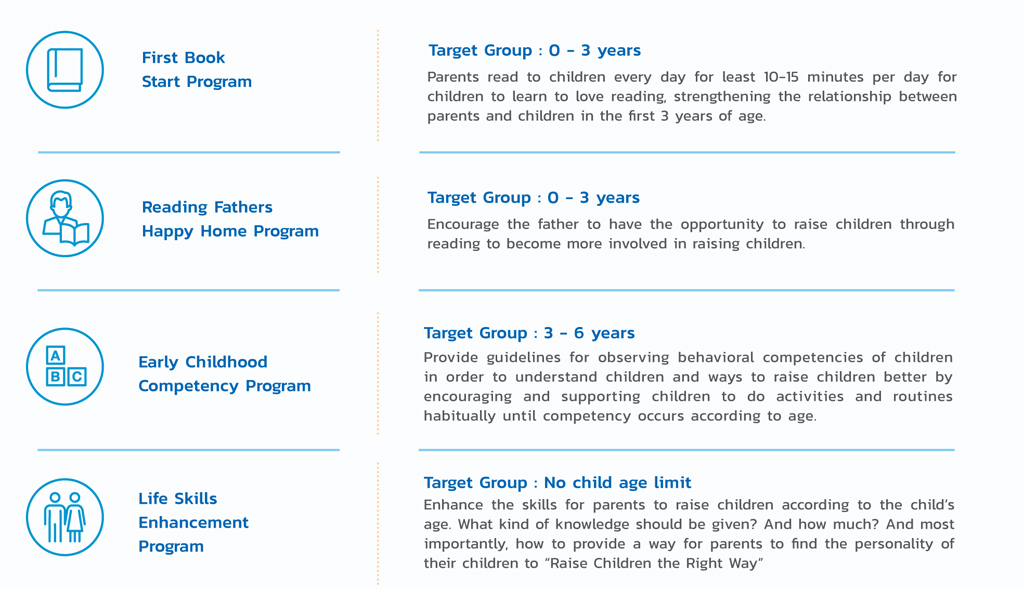 First Book Start Program

Target Group : 0 - 3 years

Parents read to children every day for least 10-15 minutes per day for children to learn to love reading, strengthening the relationship between parents and children in the first 3 years of age.

Reading Fathers Happy Home Program

Target Group : 0 - 3 years

Encourage the father to have the opportunity to raise children through reading to become more involved in raising children.

A
B C

Early Childhood Competency Program

Target Group : 3 - 6 years

Provide guidelines for observing behavioral competencies of children in order to understand children and ways to raise children better by encouraging and supporting children to do activities and routines habitually until competency occurs according to age.

Life Skills Enhancement Program

Target Group : No child age limit

Enhance the skills for parents to raise children according to the child's age. What kind of knowledge should be given? And how much? And most importantly, how to provide a way for parents to find the personality of their children to "Raise Children the Right Way"